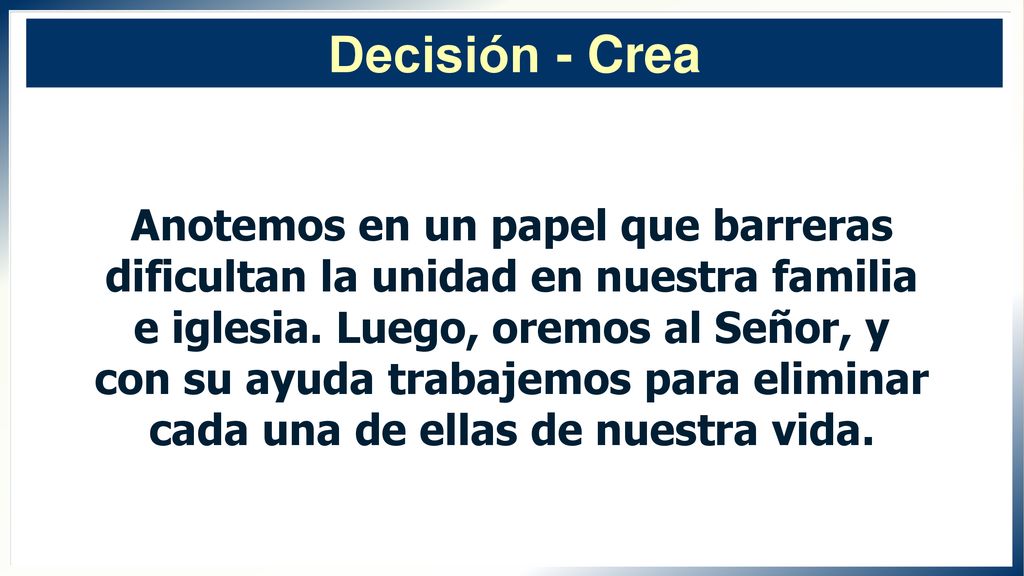 Decisión - Crea

Anotemos en un papel que barreras dificultan la unidad en nuestra familia e iglesia. Luego, oremos al Señor, y con su ayuda trabajemos para eliminar cada una de ellas de nuestra vida.